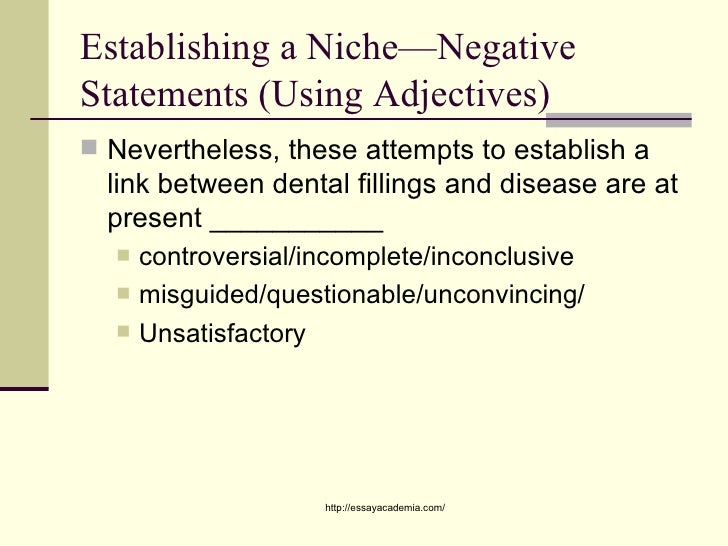 Establishing a Niche—Negative Statements (Using Adjectives)

Nevertheless, these attempts to establish a link between dental fillings and disease are at present ___________

controversial/incomplete/inconclusive

misguided/questionable/unconvincing/

Unsatisfactory

http://essayacademia.com/